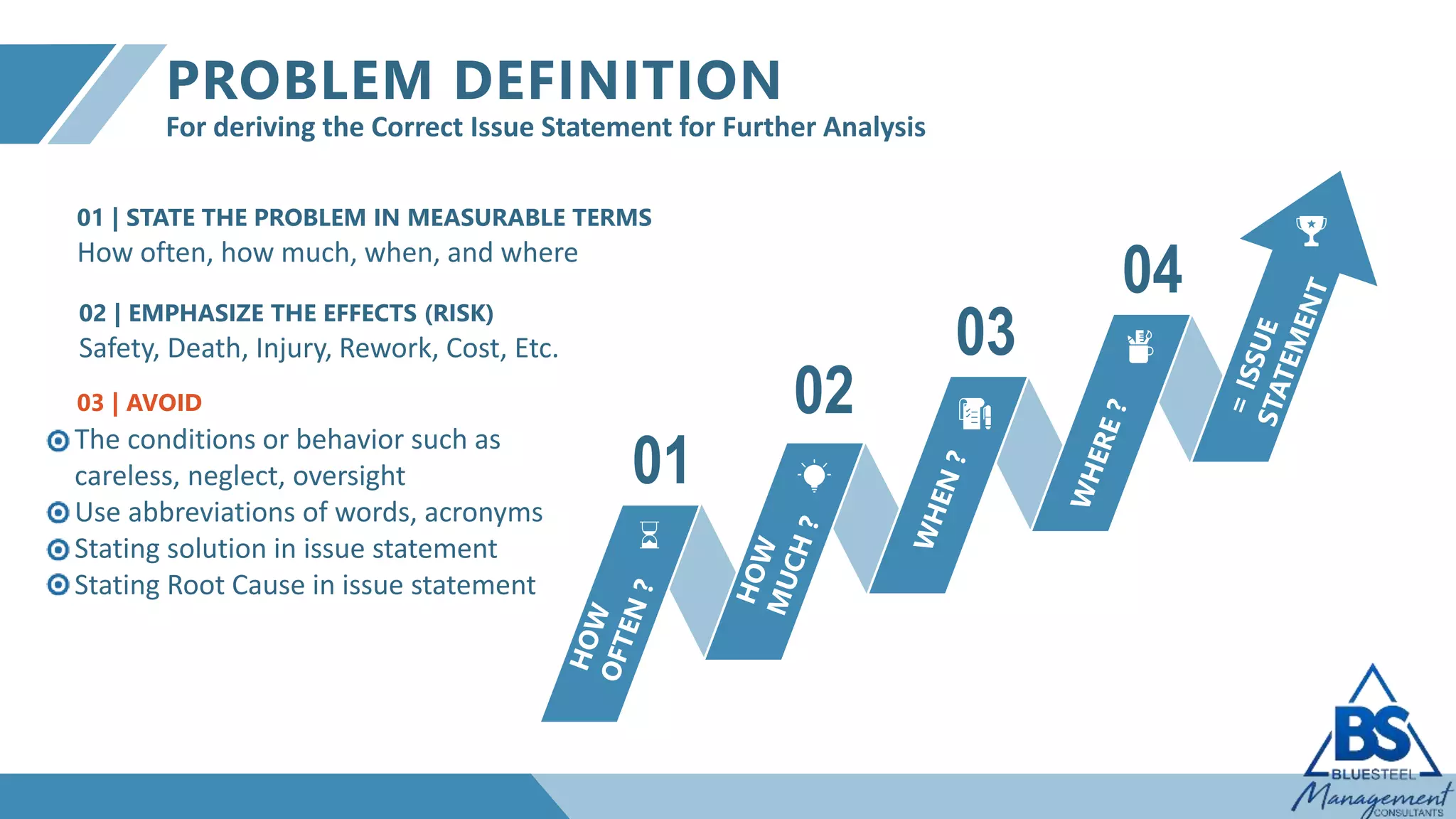 PROBLEM DEFINITION
For deriving the Correct Issue Statement for Further Analysis

01 | STATE THE PROBLEM IN MEASURABLE TERMS
How often, how much, when, and where

02 | EMPHASIZE THE EFFECTS (RISK)
Safety, Death, Injury, Rework, Cost, Etc.

03 | AVOID
The conditions or behavior such as careless, neglect, oversight
Use abbreviations of words, acronyms
Stating solution in issue statement
Stating Root Cause in issue statement

01
HOW OFTEN ?
02
HOW MUCH ?
03
WHEN ?
04
WHERE ?
= ISSUE STATEMENT

BS
BLUESTEEL
Management
CONSULTANTS